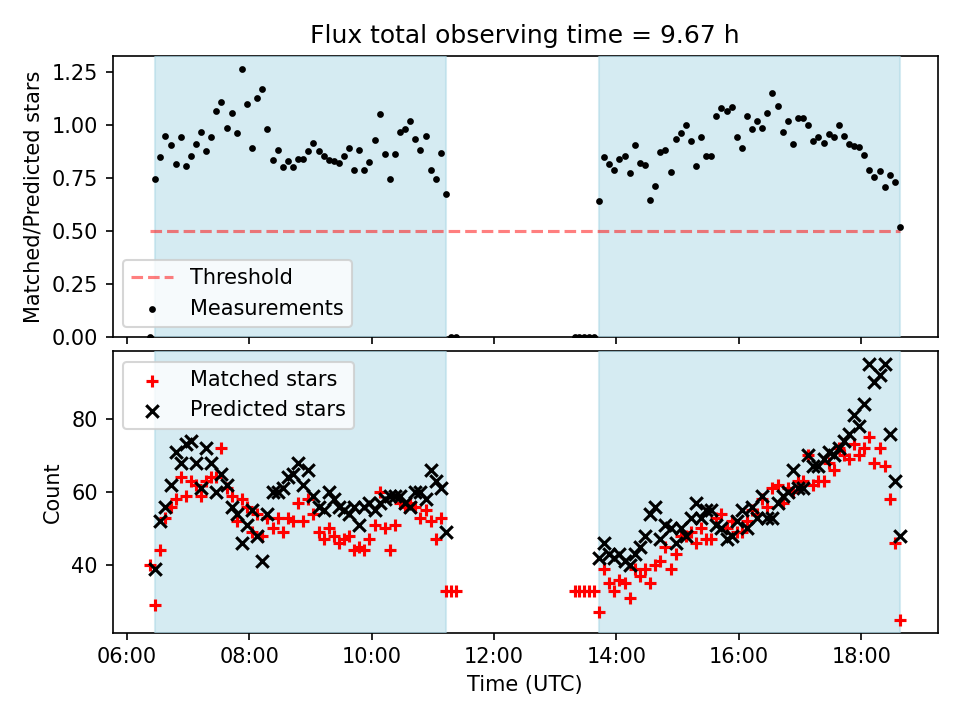 Flux total observing time = 9.67 h

Matched/Predicted stars

1.25
1.00
0.75
0.50
0.25
0.00

Threshold
Measurements

Matched stars
Predicted stars

Count

80
60
40

06:00
08:00
10:00
12:00
14:00
16:00
18:00

Time (UTC)